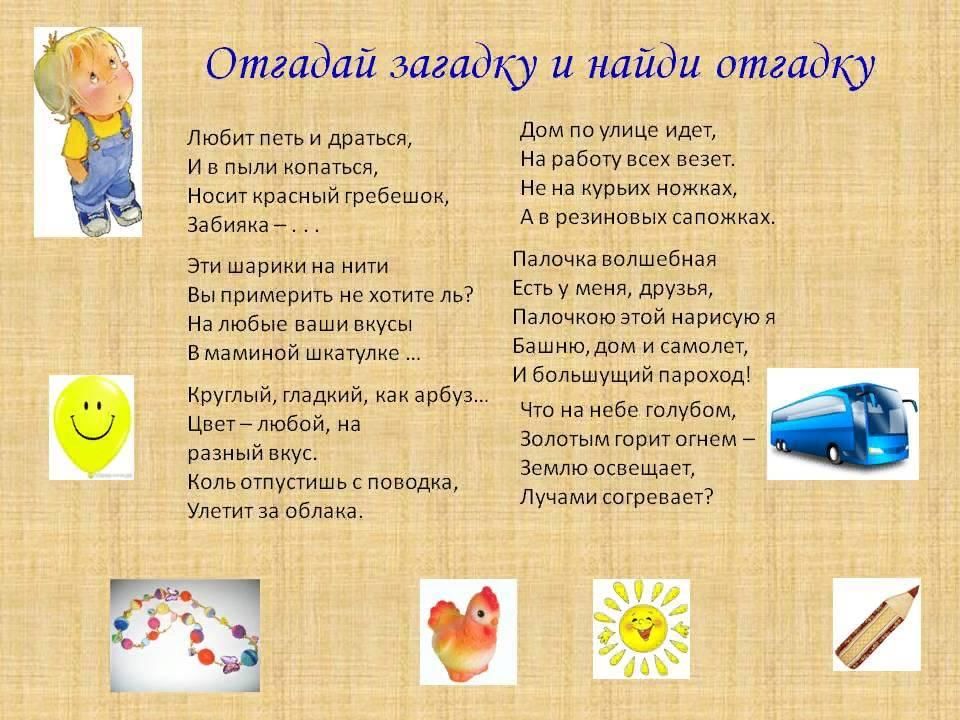 Отгадай загадку и найди отгадку

Любит петь и драться,
И в пыли копаться,
Носит красный гребешок,
Забияка – . . .

Эти шарики на нити
Вы примерить не хотите ль?
На любые ваши вкусы
В маминой шкатулке …

Круглый, гладкий, как арбуз…
Цвет – любой, на
разный вкус.
Коль отпустишь с поводка,
Улетит за облака.

Дом по улице идет,
На работу всех везет.
Не на курьих ножках,
А в резиновых сапожках.

Палочка волшебная
Есть у меня, друзья,
Палочкою этой нарисую я
Башню, дом и самолет,
И большущий пароход!

Что на небе голубом,
Золотым горит огнем –
Землю освещает,
Лучами согревает?